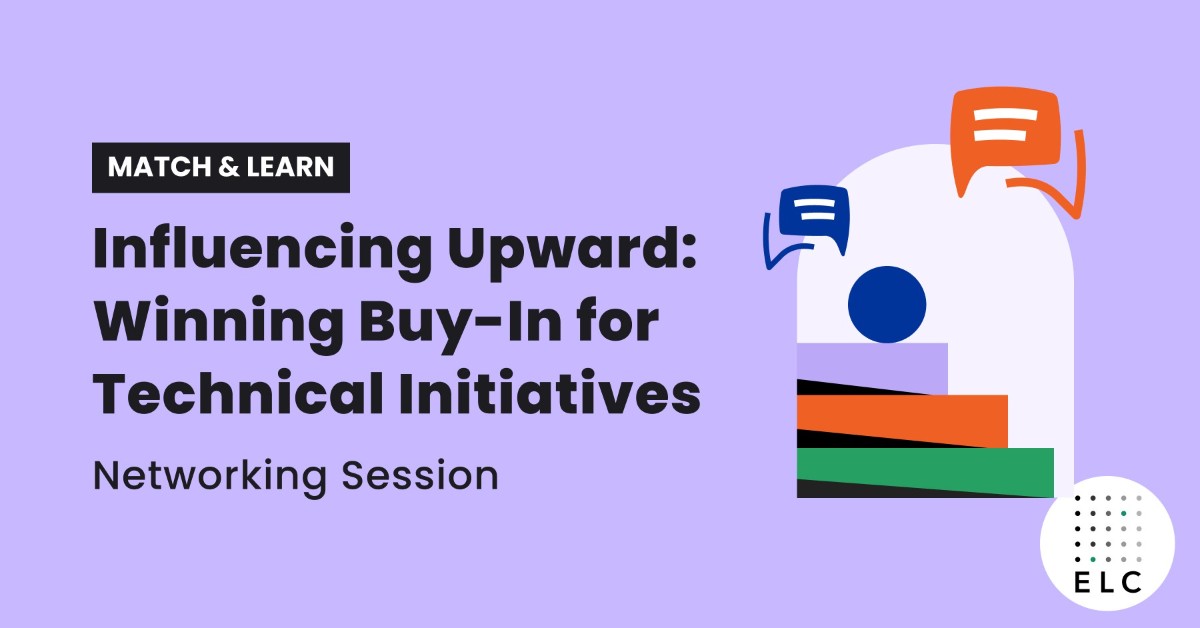 MATCH & LEARN

Influencing Upward: Winning Buy-In for Technical Initiatives

Networking Session

ELC